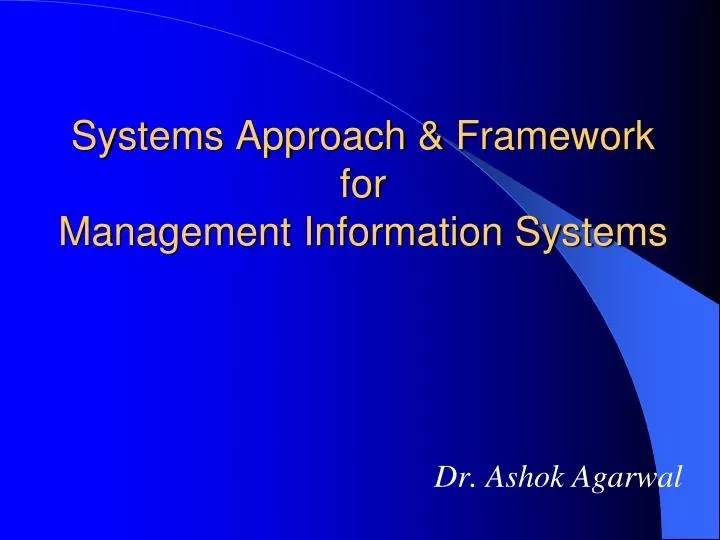 Systems Approach & Framework
for
Management Information Systems

Dr. Ashok Agarwal